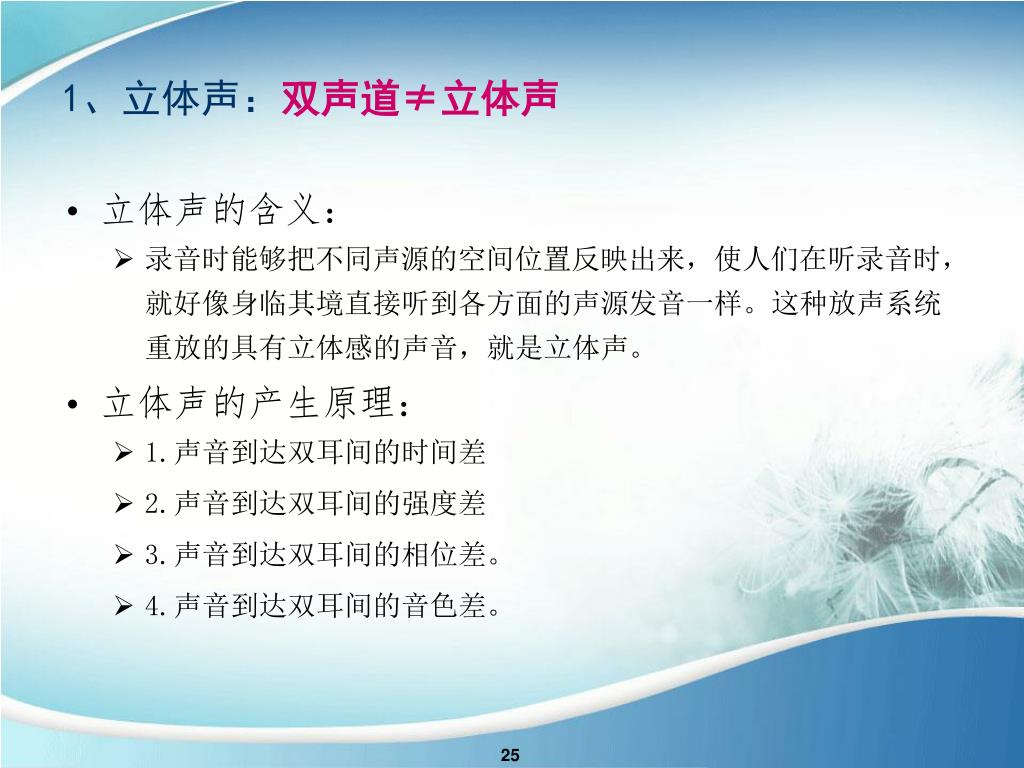 1、立体声：双声道≠立体声

• 立体声的含义：
➢ 录音时能够把不同声源的空间位置反映出来，使人们在听录音时，就好像身临其境直接听到各方面的声源发音一样。这种放声系统重放的具有立体感的声音，就是立体声。

• 立体声的产生原理：
➢ 1.声音到达双耳间的时间差
➢ 2.声音到达双耳间的强度差
➢ 3.声音到达双耳间的相位差。
➢ 4.声音到达双耳间的音色差。

25